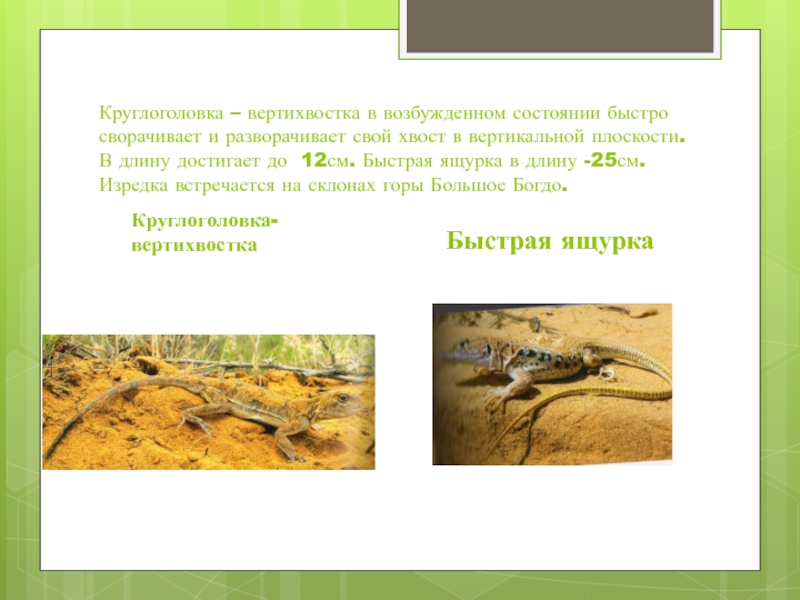 Круглоголовка – вертихвостка в возбужденном состоянии быстро сворачивает и разворачивает свой хвост в вертикальной плоскости. В длину достигает до 12см. Быстрая ящурка в длину -25см. Изредка встречается на склонах горы Большое Богдо.

Круглоголовка-вертихвостка

Быстрая ящурка